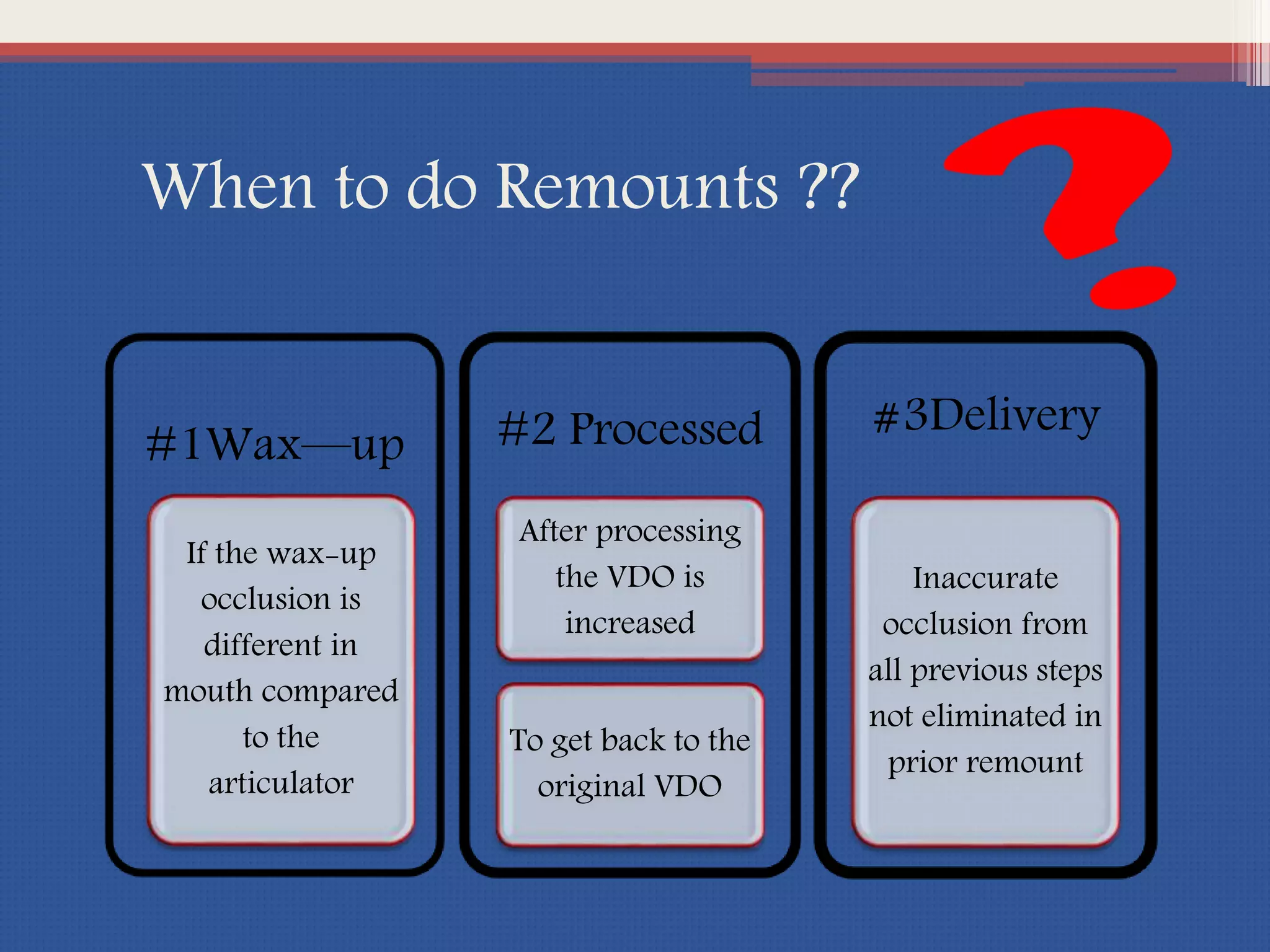 When to do Remounts ??

#1Wax—up

If the wax-up occlusion is different in mouth compared to the articulator

#2 Processed

After processing the VDO is increased

To get back to the original VDO

#3Delivery

Inaccurate occlusion from all previous steps not eliminated in prior remount